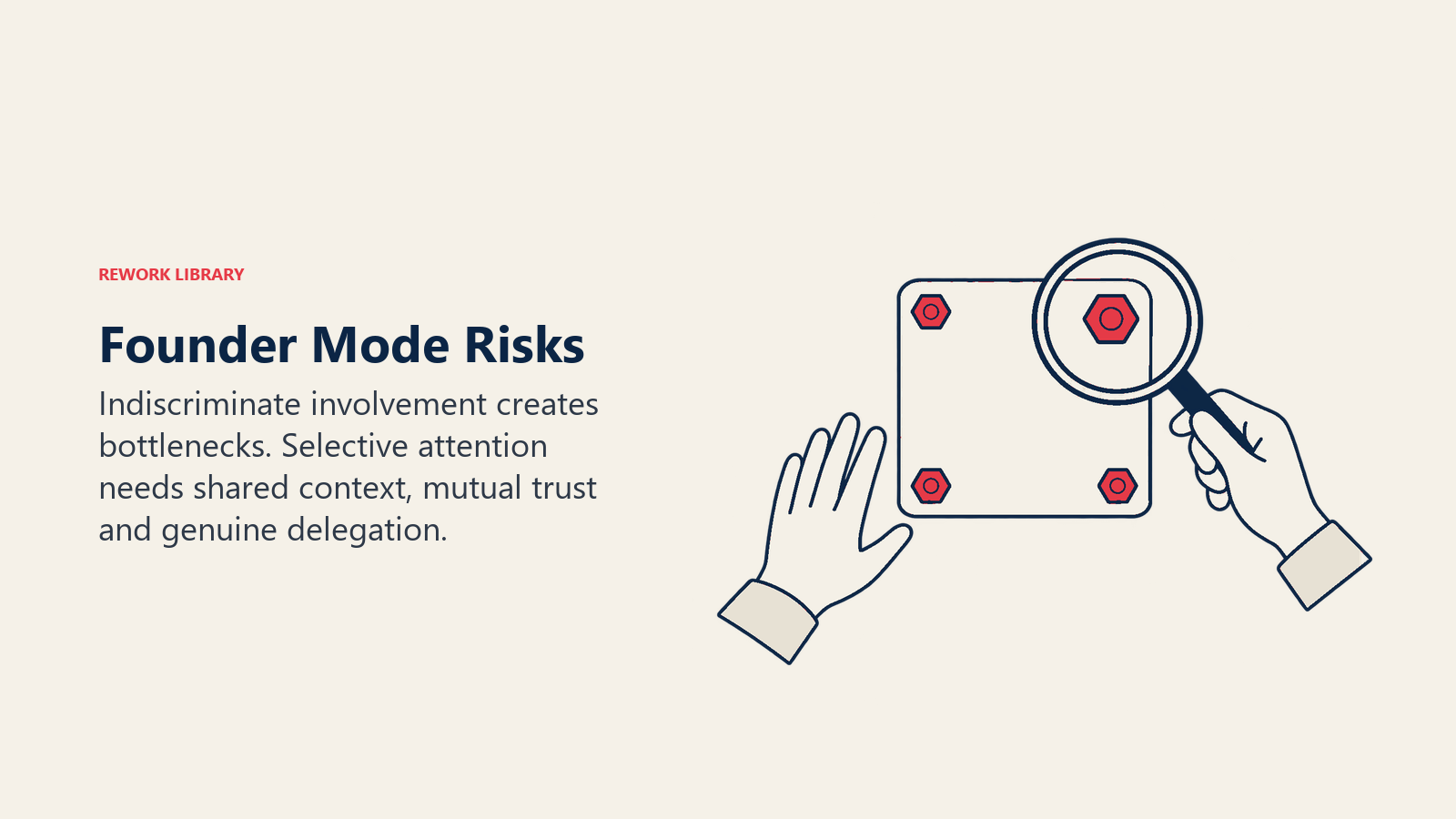 REWORK LIBRARY

Founder Mode Risks

Indiscriminate involvement creates bottlenecks. Selective attention needs shared context, mutual trust and genuine delegation.